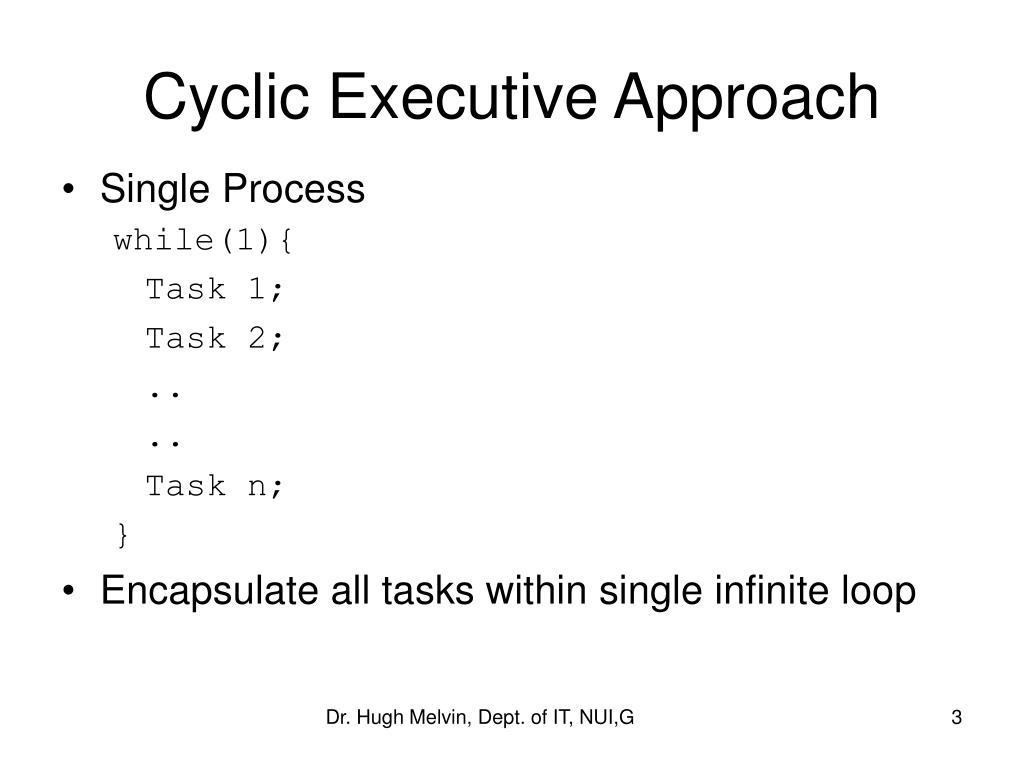 Cyclic Executive Approach

• Single Process

while(1){
 Task 1;
 Task 2;
 ..
 ..
 Task n;
}

• Encapsulate all tasks within single infinite loop

Dr. Hugh Melvin, Dept. of IT, NUI,G

3